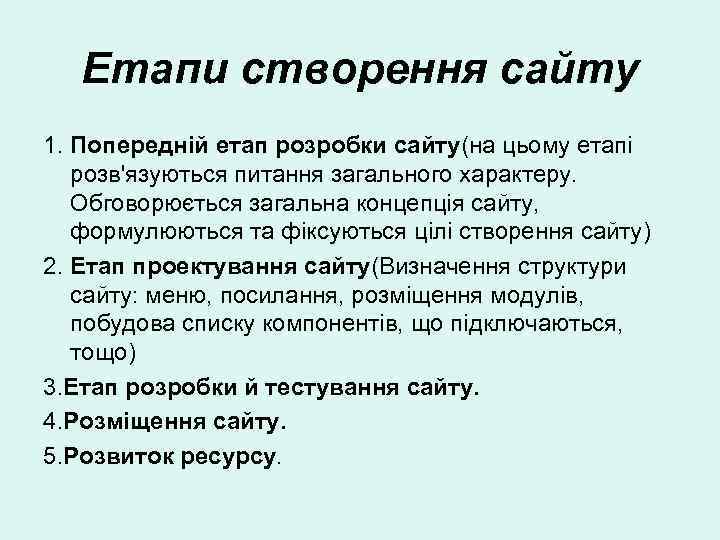 Етапи створення сайту

1. Попередній етап розробки сайту(на цьому етапі розв'язуються питання загального характеру. Обговорюється загальна концепція сайту, формулюються та фіксуються цілі створення сайту)

2. Етап проектування сайту(Визначення структури сайту: меню, посилання, розміщення модулів, побудова списку компонентів, що підключаються, тощо)

3.Етап розробки й тестування сайту.

4.Розміщення сайту.

5.Розвиток ресурсу.